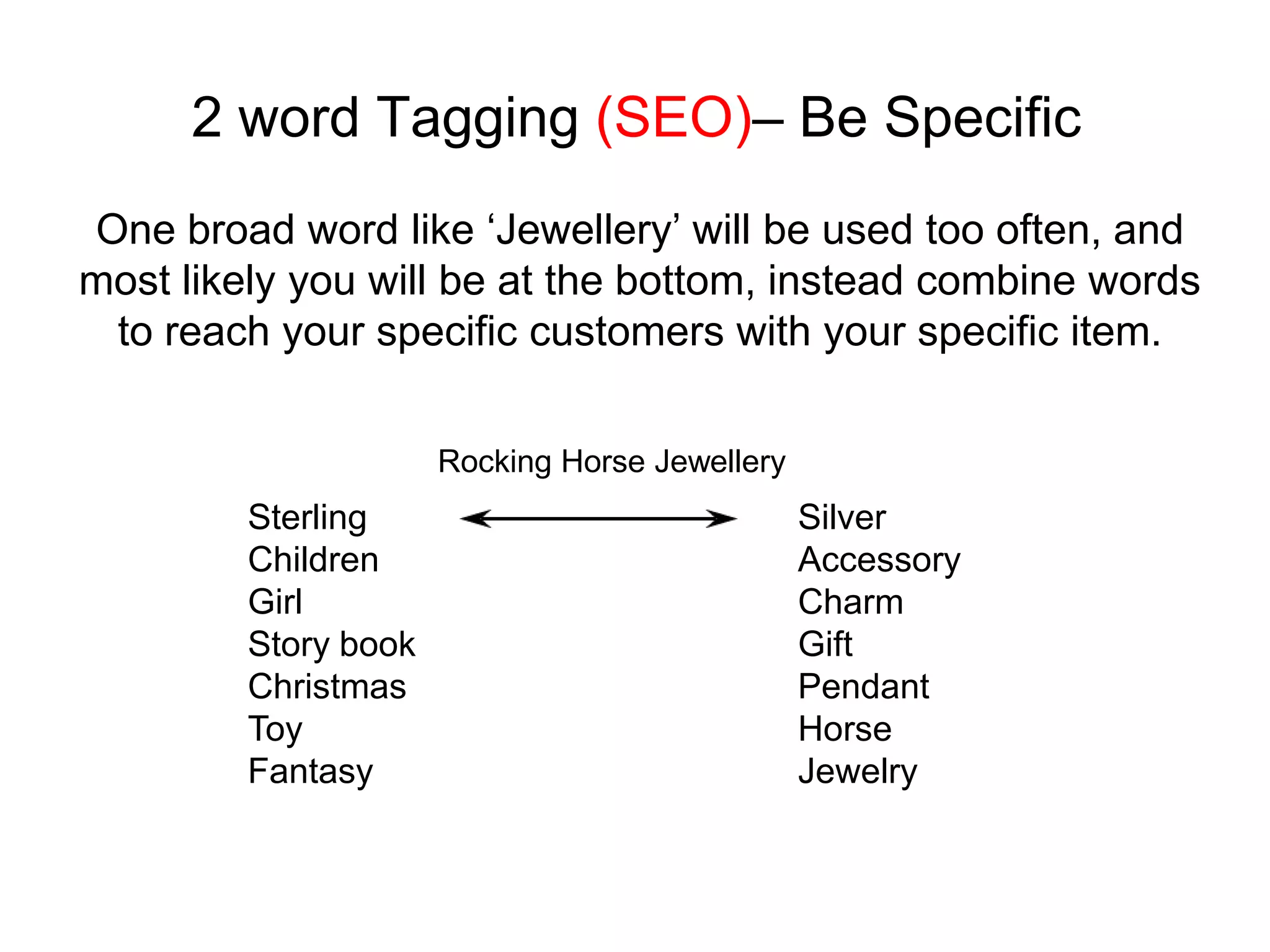 2 word Tagging (SEO)– Be Specific

One broad word like ‘Jewellery’ will be used too often, and most likely you will be at the bottom, instead combine words to reach your specific customers with your specific item.

Rocking Horse Jewellery

Sterling
Children
Girl
Story book
Christmas
Toy
Fantasy

Silver
Accessory
Charm
Gift
Pendant
Horse
Jewelry